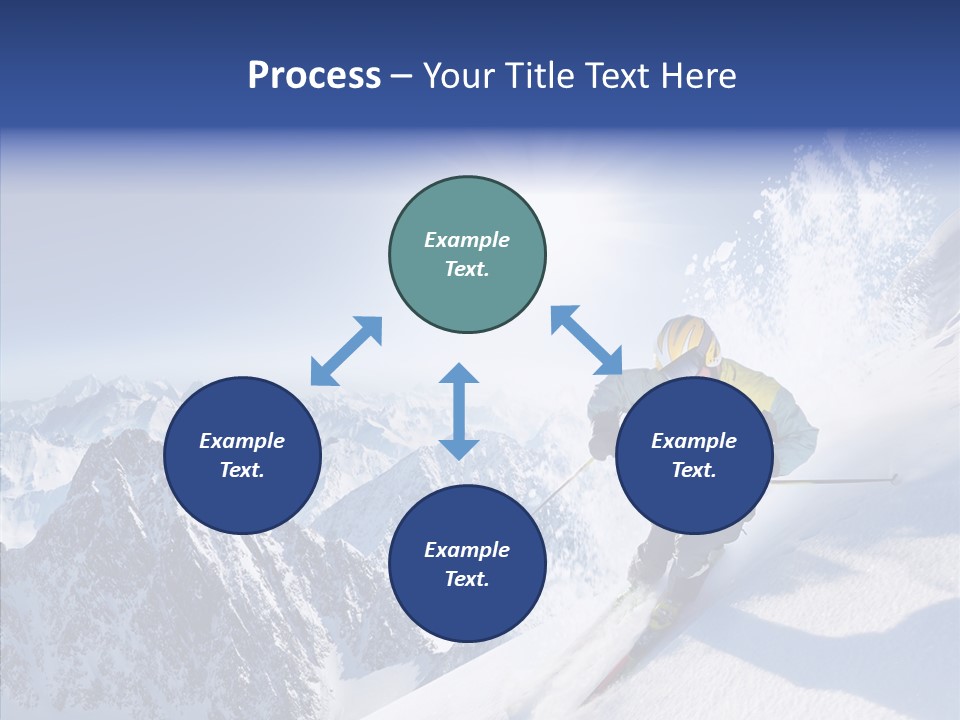 Process – Your Title Text Here

Example Text.

Example Text.

Example Text.

Example Text.